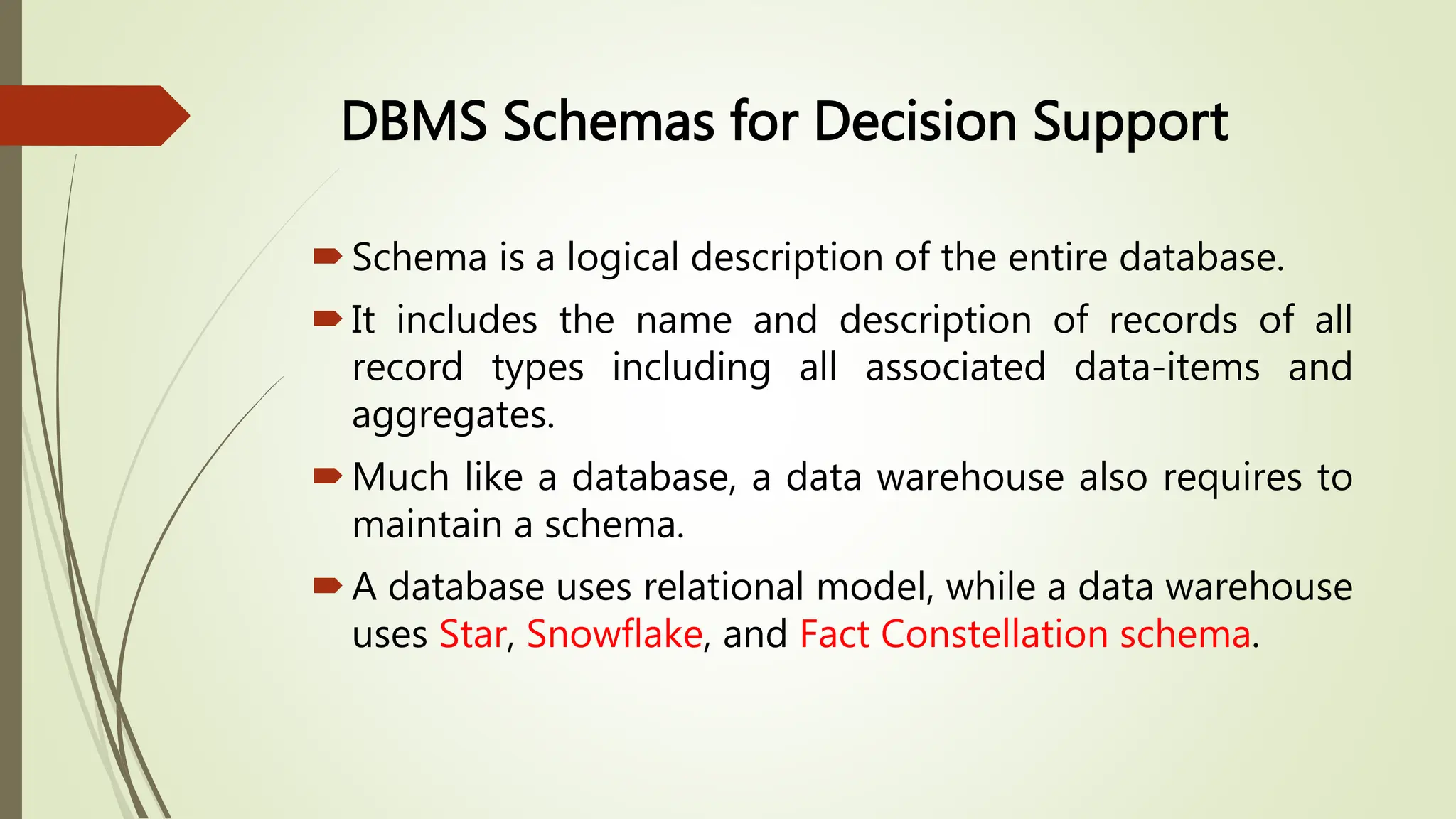 DBMS Schemas for Decision Support

Schema is a logical description of the entire database.

It includes the name and description of records of all record types including all associated data-items and aggregates.

Much like a database, a data warehouse also requires to maintain a schema.

A database uses relational model, while a data warehouse uses Star, Snowflake, and Fact Constellation schema.